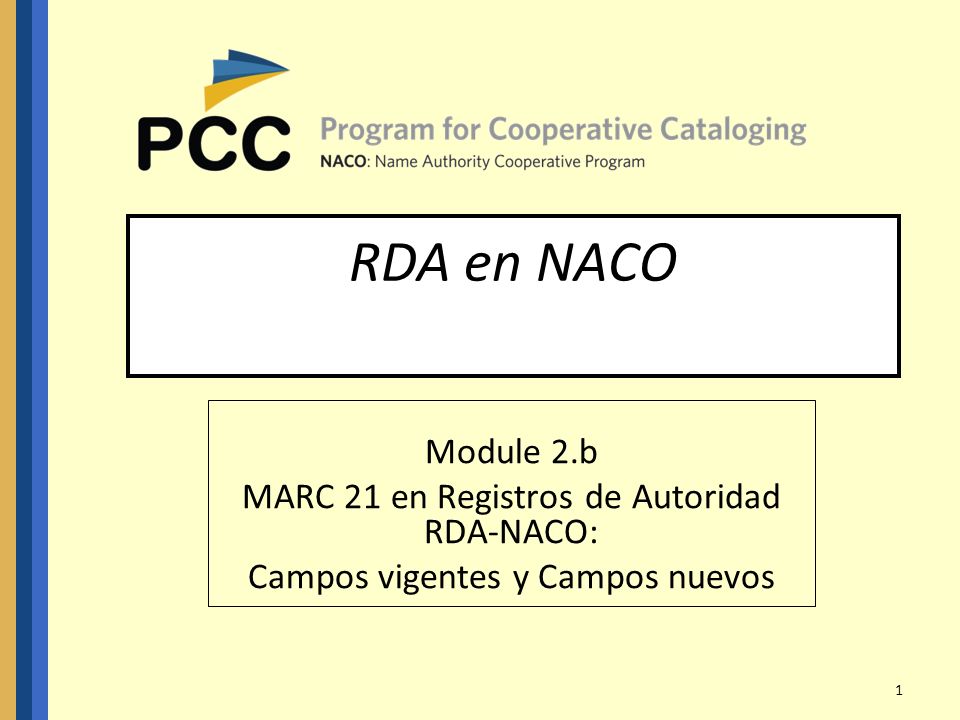 PCC Program for Cooperative Cataloging
NACO: Name Authority Cooperative Program

RDA en NACO

Module 2.b
MARC 21 en Registros de Autoridad RDA-NACO:
Campos vigentes y Campos nuevos

1